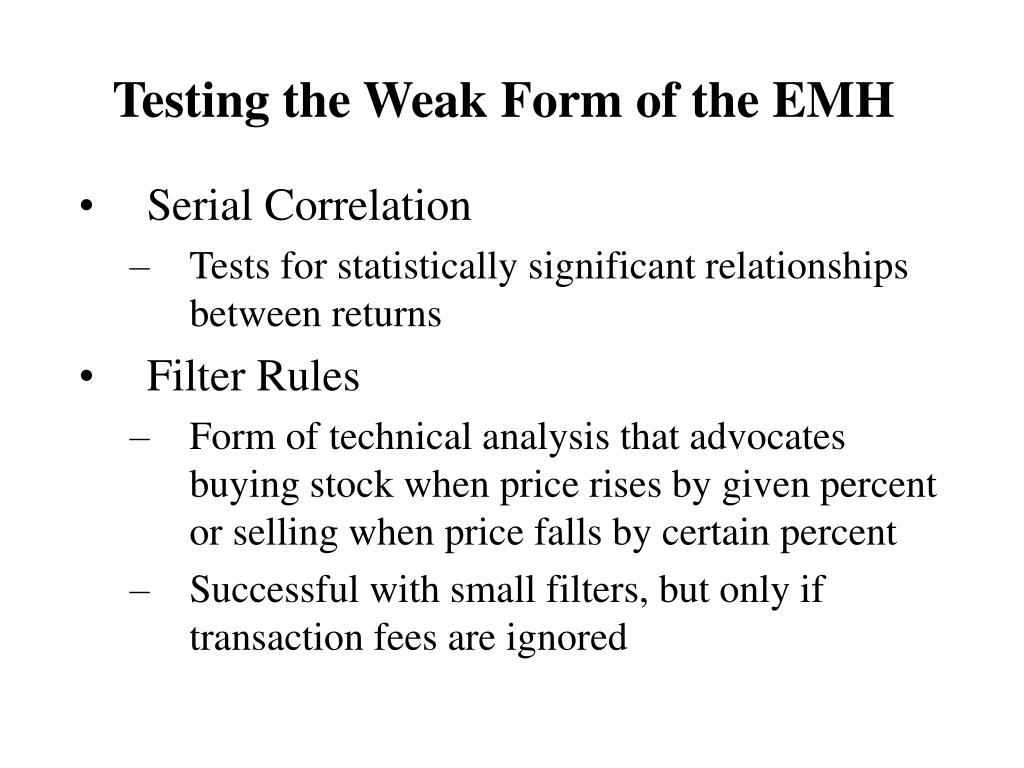 Testing the Weak Form of the EMH

• Serial Correlation
 – Tests for statistically significant relationships between returns
• Filter Rules
 – Form of technical analysis that advocates buying stock when price rises by given percent or selling when price falls by certain percent
 – Successful with small filters, but only if transaction fees are ignored